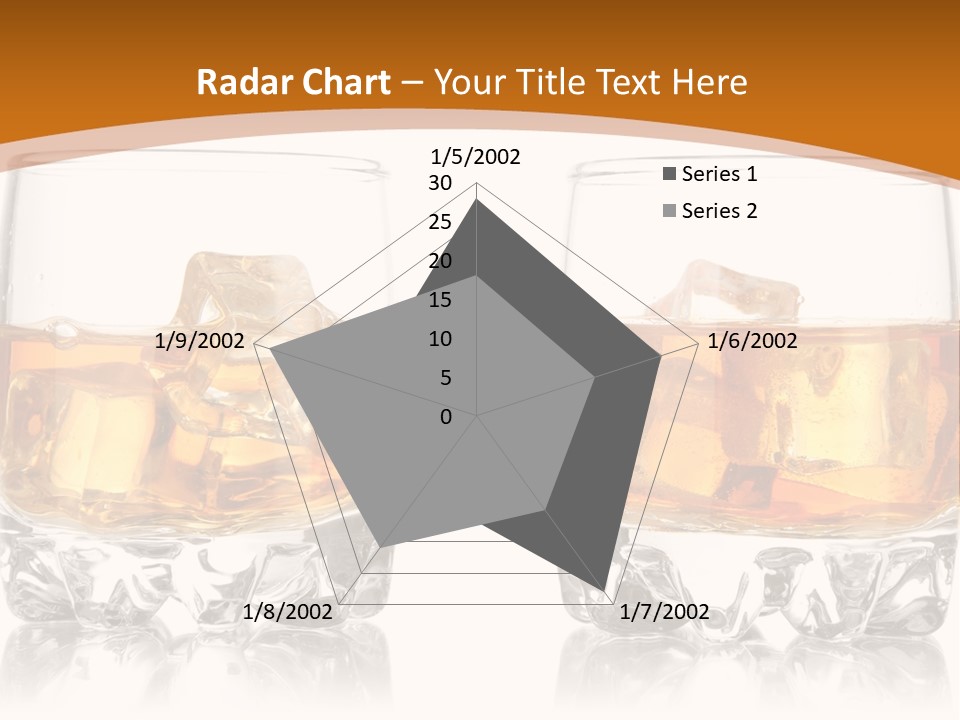 Radar Chart – Your Title Text Here

1/5/2002
30
25
20
15
10
5
0
1/6/2002
1/7/2002
1/8/2002
1/9/2002

Series 1
Series 2